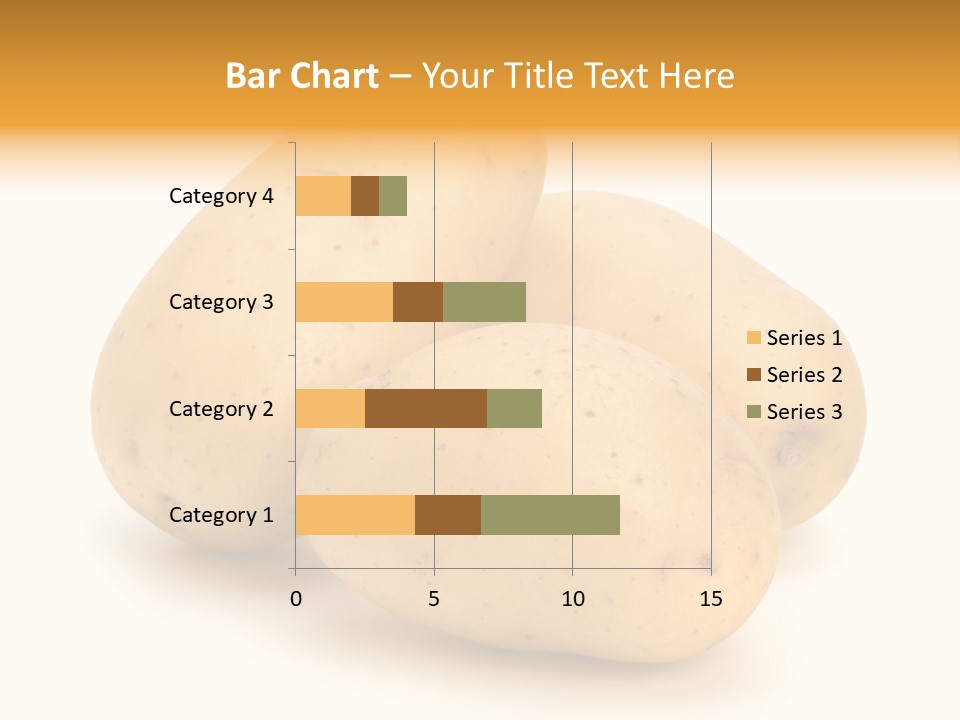 Bar Chart – Your Title Text Here

Category 4
Category 3
Category 2
Category 1

0
5
10
15

Series 1
Series 2
Series 3